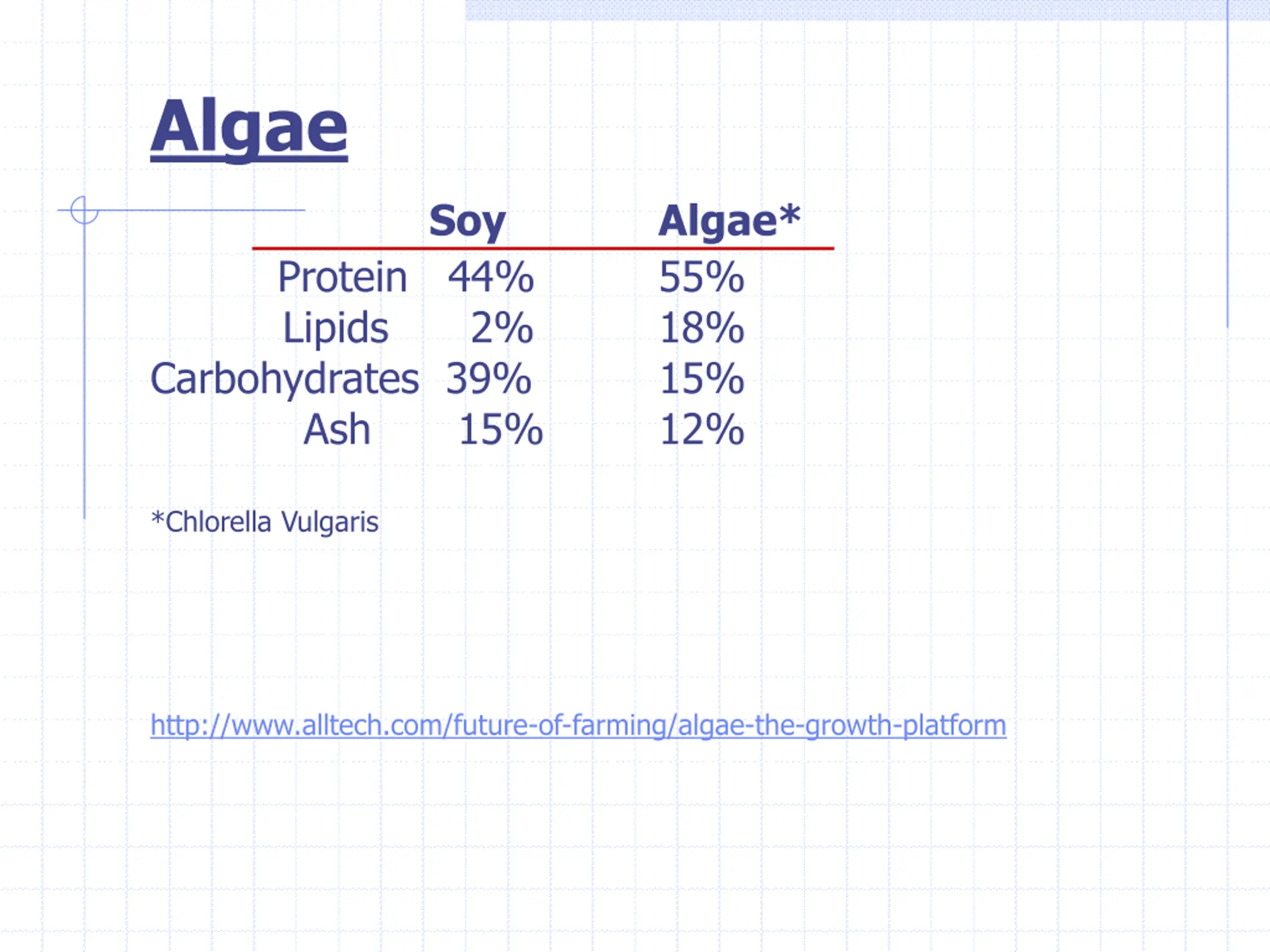 Algae

|  | Soy | Algae* |
|---|---|---|
| Protein | 44% | 55% |
| Lipids | 2% | 18% |
| Carbohydrates | 39% | 15% |
| Ash | 15% | 12% |

*Chlorella Vulgaris

http://www.alltech.com/future-of-farming/algae-the-growth-platform